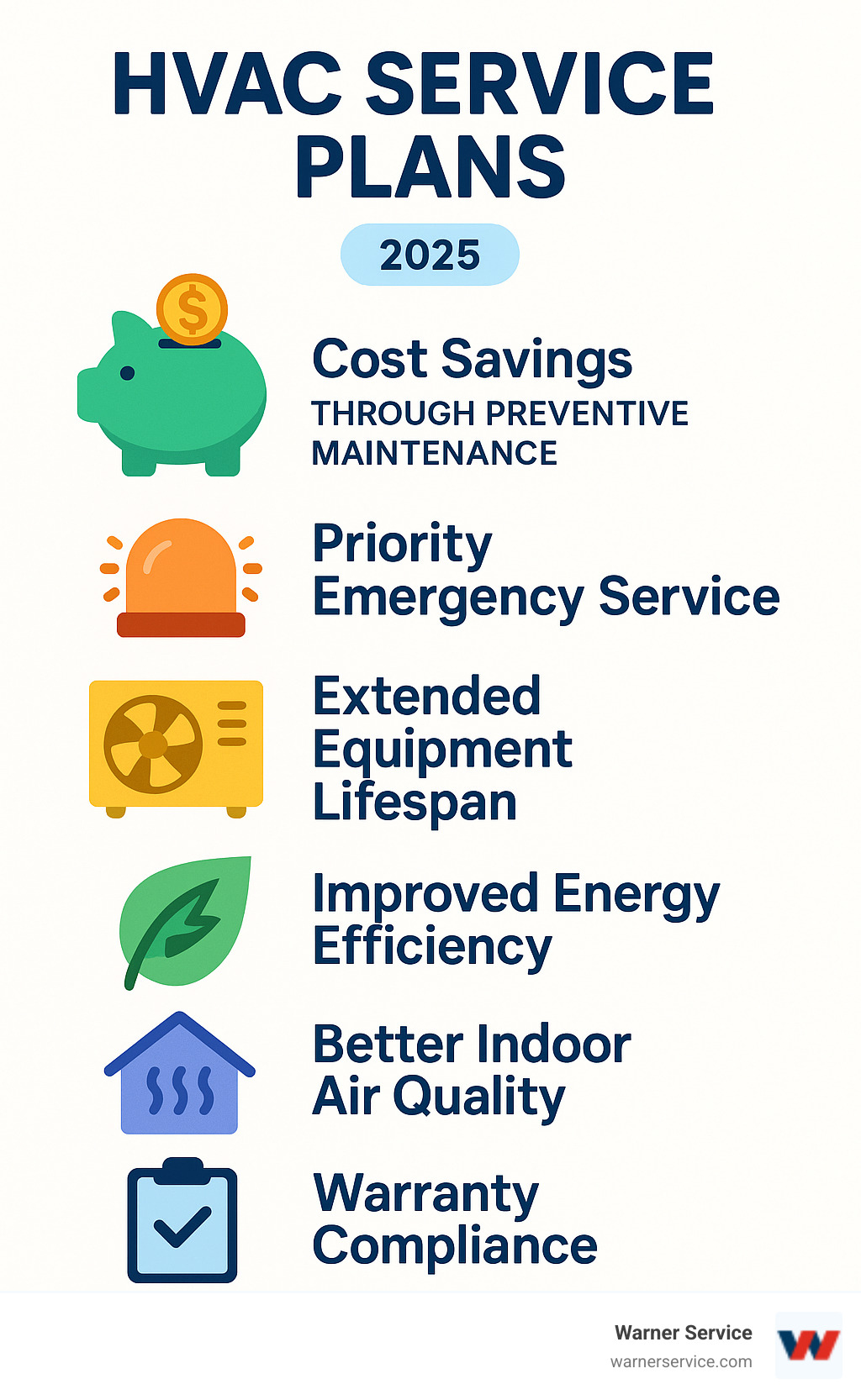 HVAC SERVICE PLANS

2025

$

Cost Savings
THROUGH PREVENTIVE MAINTENANCE

Priority Emergency Service

Extended Equipment Lifespan

Improved Energy Efficiency

Better Indoor Air Quality

Warranty Compliance

Warner Service
warnerservice.com